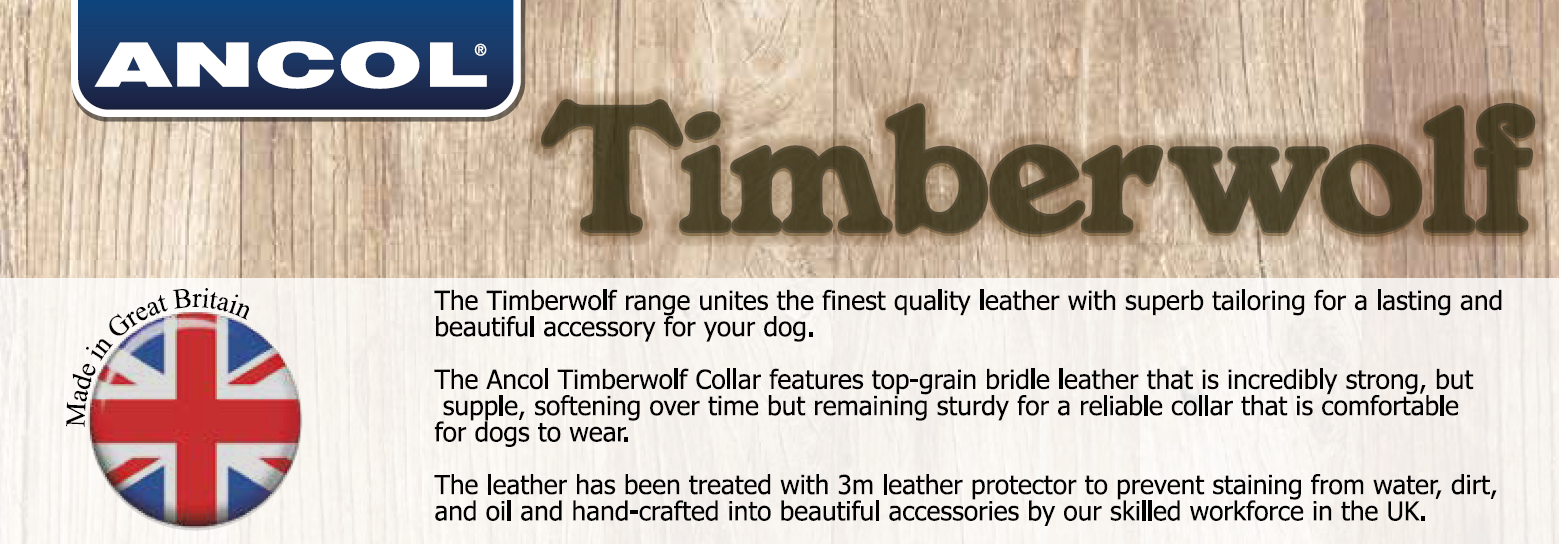 ANCOL®

Timberwolf

Made in Great Britain

The Timberwolf range unites the finest quality leather with superb tailoring for a lasting and beautiful accessory for your dog.

The Ancol Timberwolf Collar features top-grain bridle leather that is incredibly strong, but supple, softening over time but remaining sturdy for a reliable collar that is comfortable for dogs to wear.

The leather has been treated with 3m leather protector to prevent staining from water, dirt, and oil and hand-crafted into beautiful accessories by our skilled workforce in the UK.